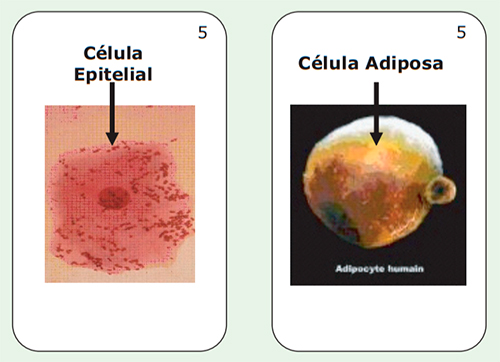 5

Célula Epitelial

5

Célula Adiposa

Adipocyte humain